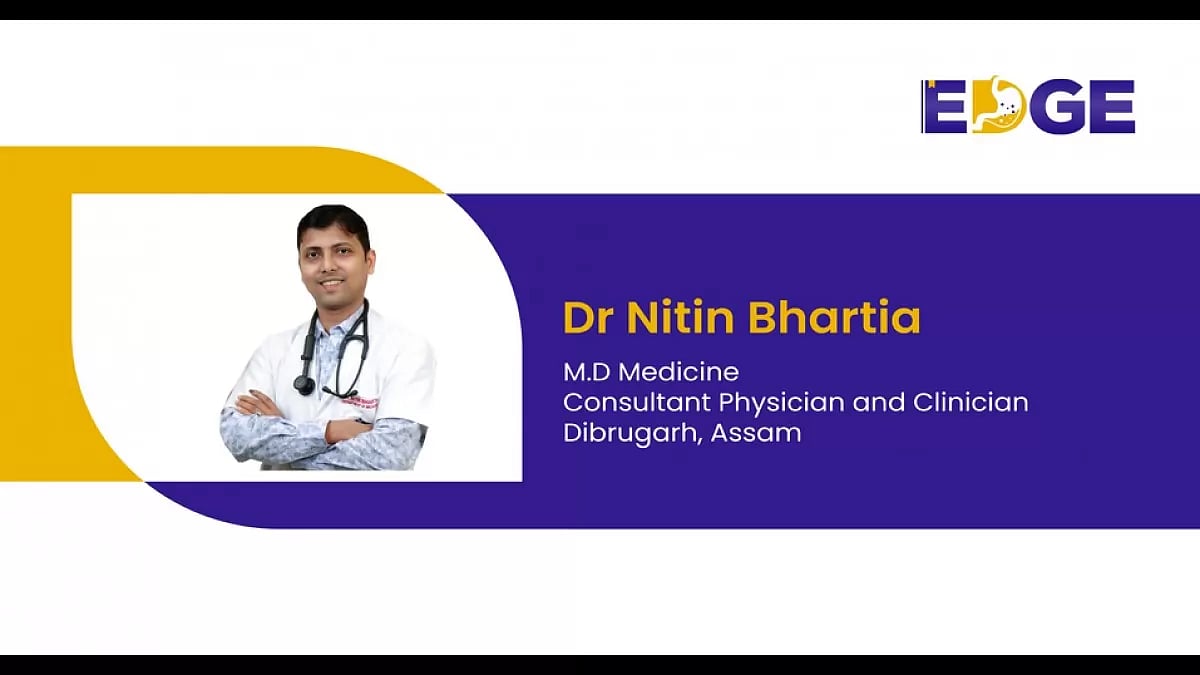 EDGE

Dr Nitin Bhartia

M.D Medicine
Consultant Physician and Clinician
Dibrugarh, Assam